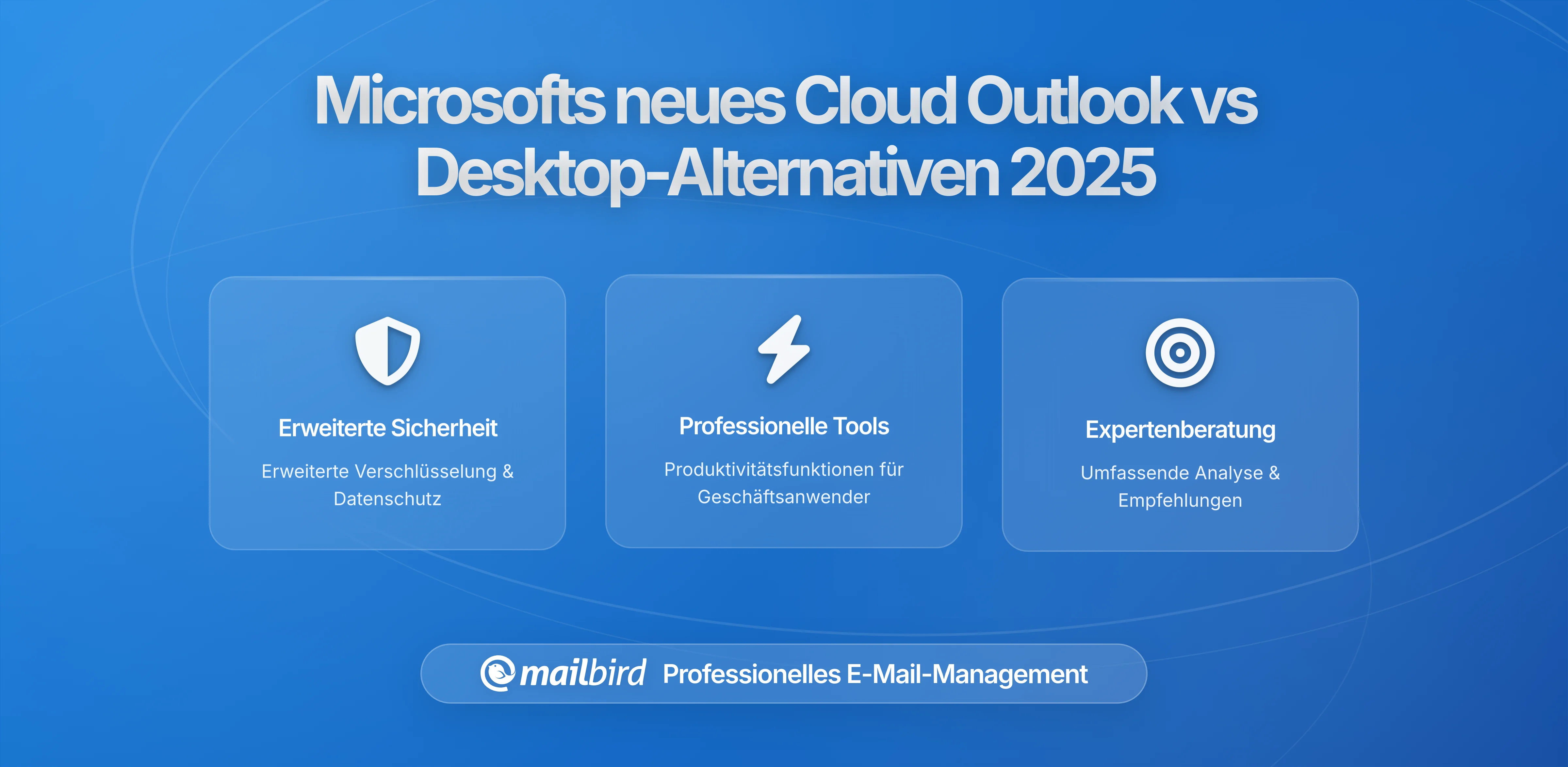 Microsofts neues Cloud Outlook vs Desktop-Alternativen 2025

Erweiterte Sicherheit

Erweiterte Verschlüsselung & Datenschutz

Professionelle Tools

Produktivitätsfunktionen für Geschäftsanwender

Expertenberatung

Umfassende Analyse & Empfehlungen

mailbird Professionelles E-Mail-Management